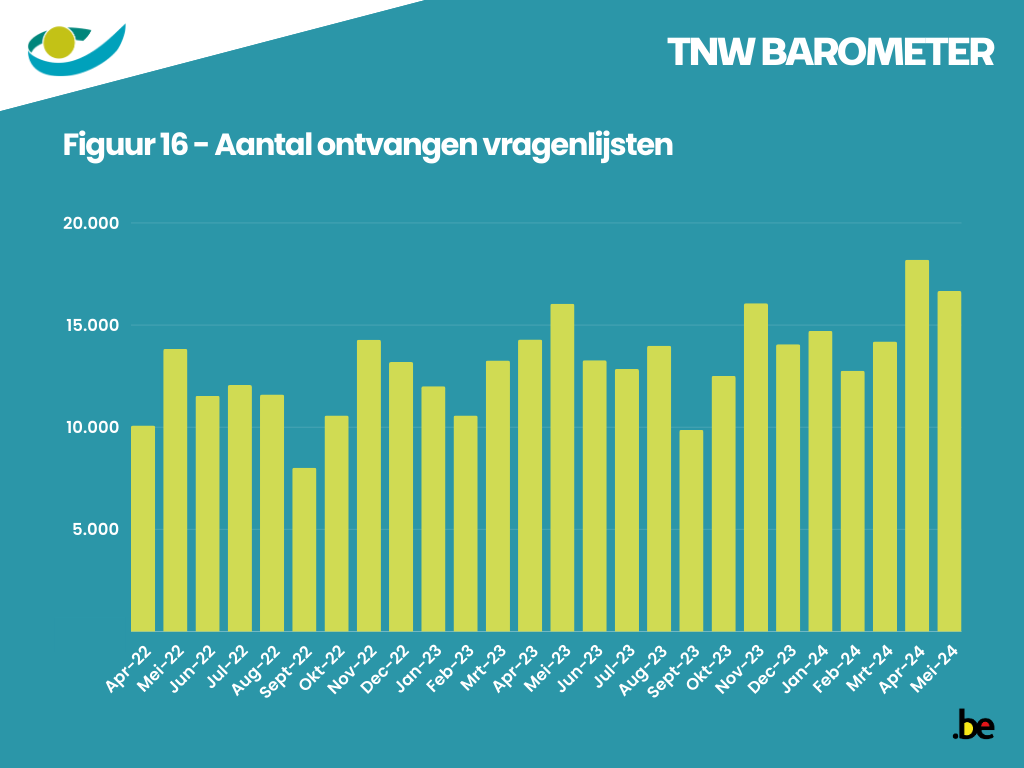 TNW BAROMETER

Figuur 16 - Aantal ontvangen vragenlijsten

20.000
15.000
10.000
5.000

Apr-22
Mei-22
Jun-22
Jul-22
Aug-22
Sept-22
Okt-22
Nov-22
Dec-22
Jan-23
Feb-23
Mrt-23
Apr-23
Mei-23
Jun-23
Jul-23
Aug-23
Sept-23
Okt-23
Nov-23
Dec-23
Jan-24
Feb-24
Mrt-24
Apr-24
Mei-24

.be